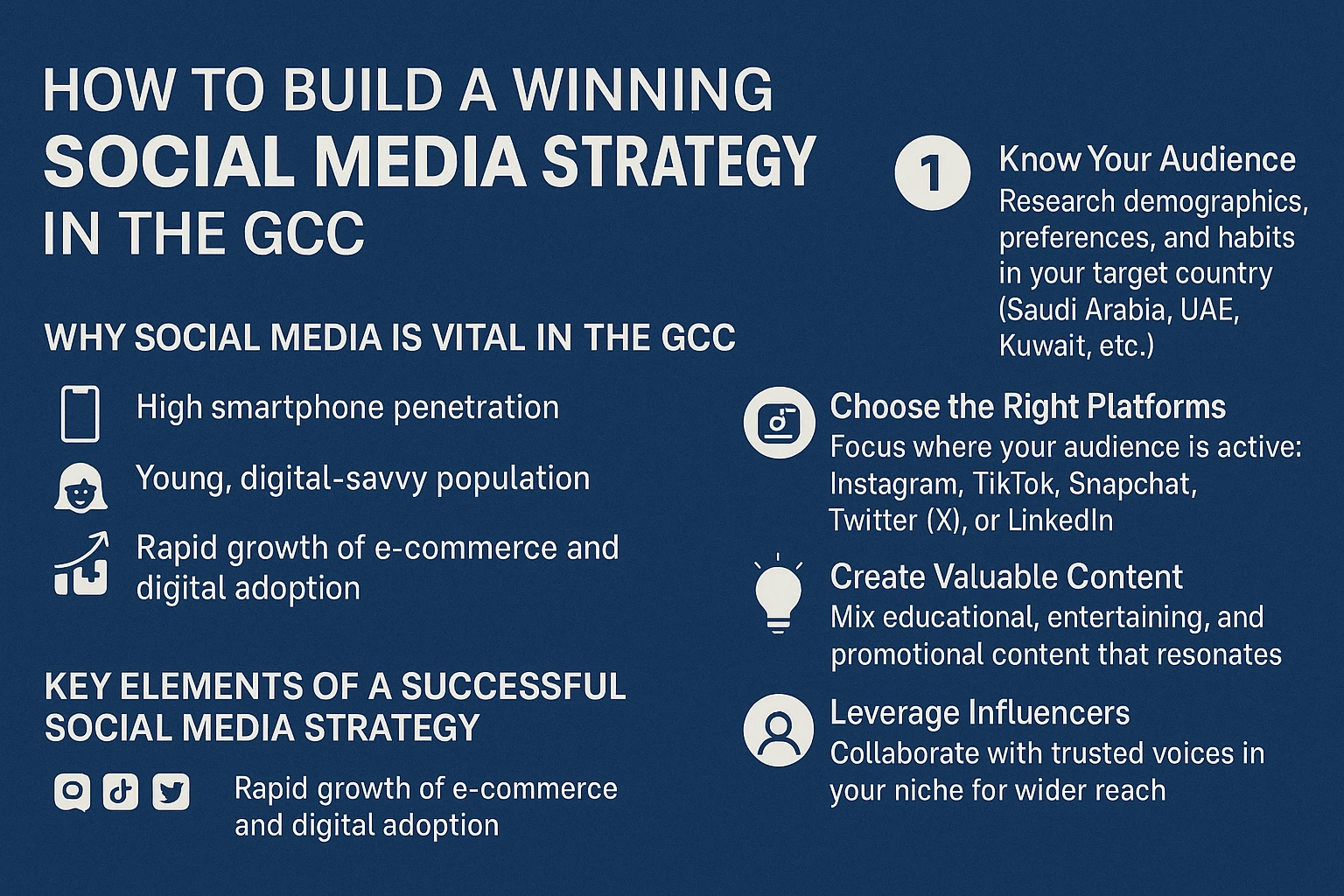 HOW TO BUILD A WINNING
SOCIAL MEDIA STRATEGY
IN THE GCC

WHY SOCIAL MEDIA IS VITAL IN THE GCC

High smartphone penetration

Young, digital-savvy population

Rapid growth of e-commerce and digital adoption

KEY ELEMENTS OF A SUCCESSFUL SOCIAL MEDIA STRATEGY

Rapid growth of e-commerce and digital adoption

1 Know Your Audience
Research demographics, preferences, and habits in your target country (Saudi Arabia, UAE, Kuwait, etc.)

Choose the Right Platforms
Focus where your audience is active: Instagram, TikTok, Snapchat, Twitter (X), or LinkedIn

Create Valuable Content
Mix educational, entertaining, and promotional content that resonates

Leverage Influencers
Collaborate with trusted voices in your niche for wider reach